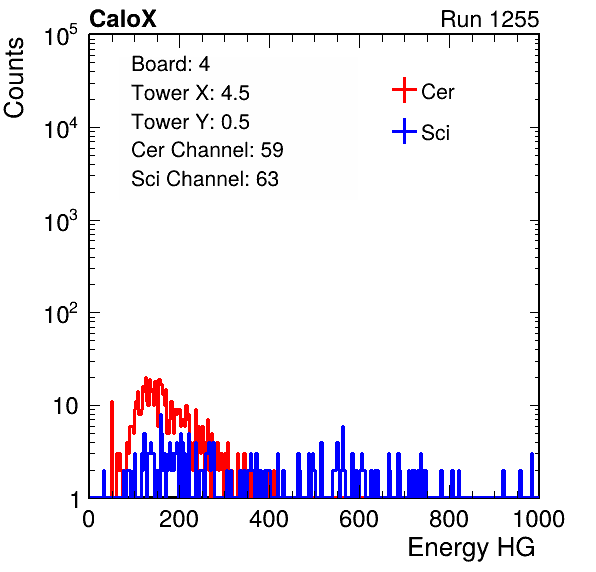 CaloX

Run 1255

Counts

$10^5$

$10^4$

$10^3$

$10^2$

10

1

Board: 4
Tower X: 4.5
Tower Y: 0.5
Cer Channel: 59
Sci Channel: 63

Cer

Sci

0 200 400 600 800 1000

Energy HG